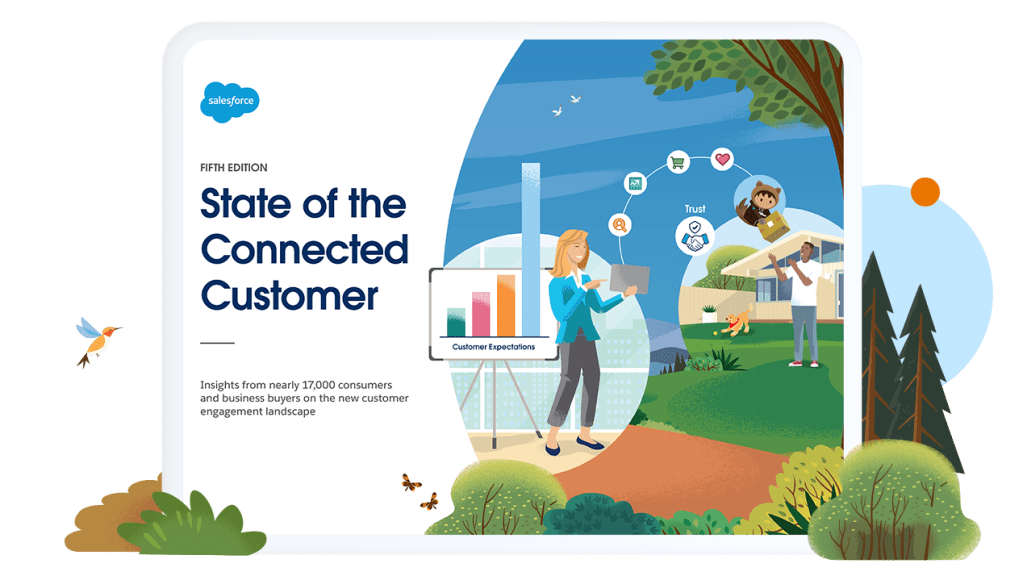 salesforce

FIFTH EDITION

State of the Connected Customer

Insights from nearly 17,000 consumers and business buyers on the new customer engagement landscape

Customer Expectations

Trust